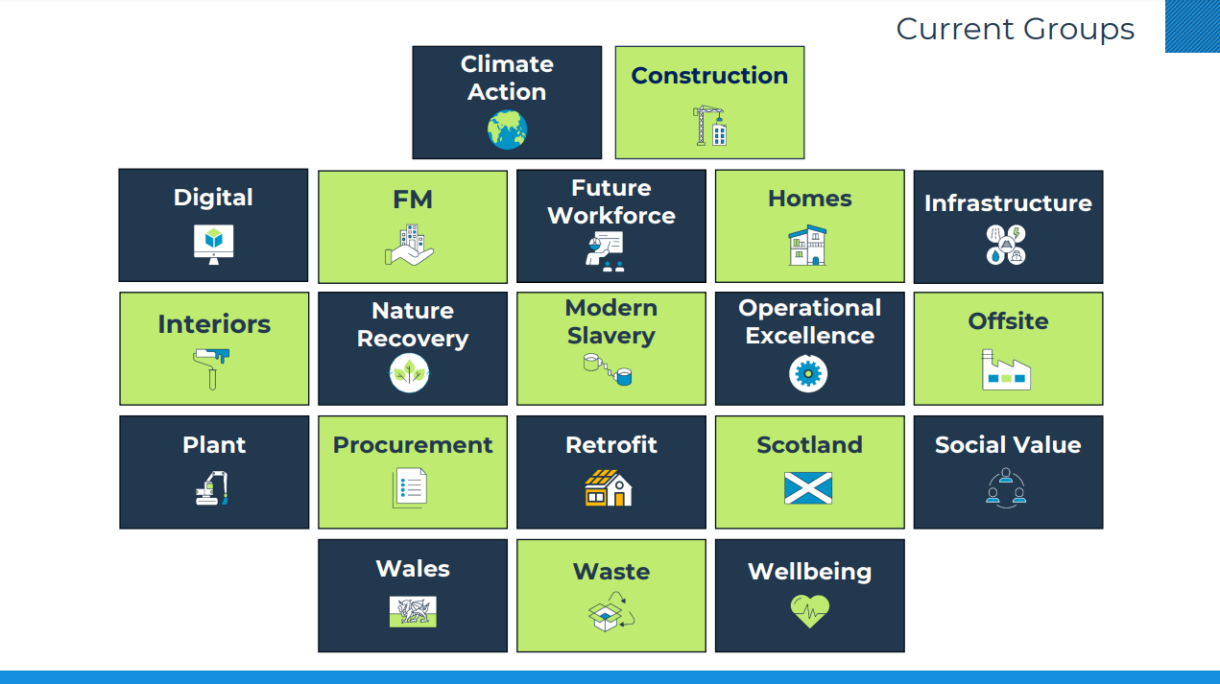 Current Groups

Climate Action

Construction

Digital

FM

Future Workforce

Homes

Infrastructure

Interiors

Nature Recovery

Modern Slavery

Operational Excellence

Offsite

Plant

Procurement

Retrofit

Scotland

Social Value

Wales

Waste

Wellbeing